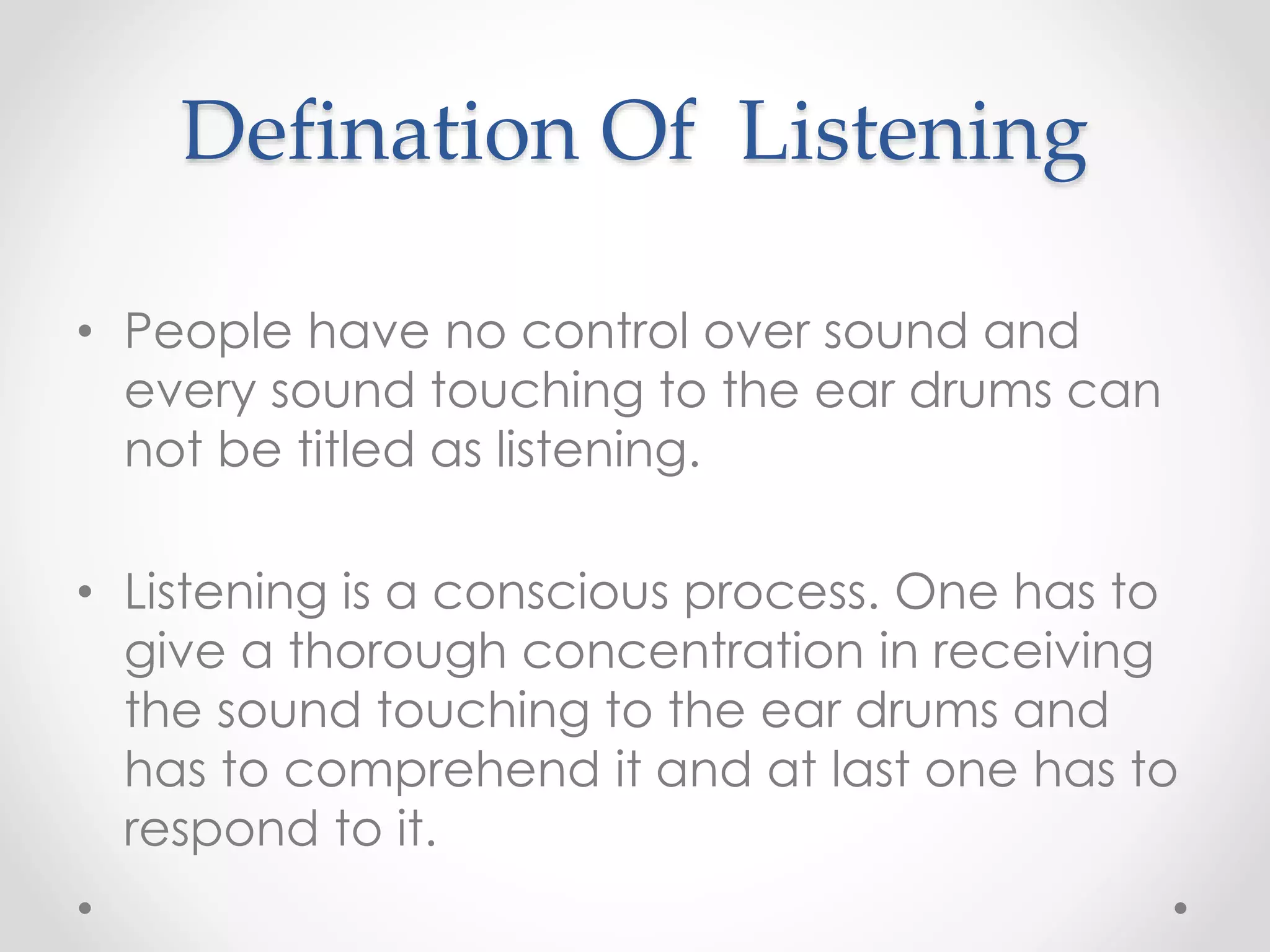 Defination Of Listening

• People have no control over sound and every sound touching to the ear drums can not be titled as listening.

• Listening is a conscious process. One has to give a thorough concentration in receiving the sound touching to the ear drums and has to comprehend it and at last one has to respond to it.